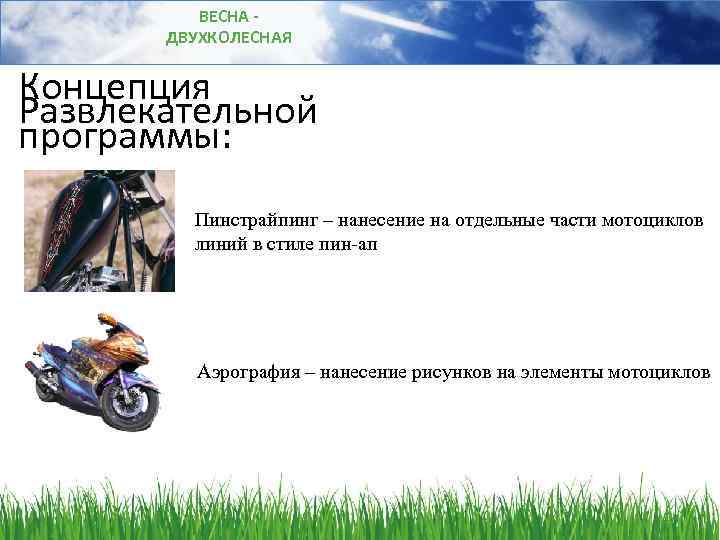 ВЕСНА - ДВУХКОЛЕСНАЯ

Концепция Развлекательной программы:

Пинстрайпинг – нанесение на отдельные части мотоциклов линий в стиле пин-ап

Аэрография – нанесение рисунков на элементы мотоциклов